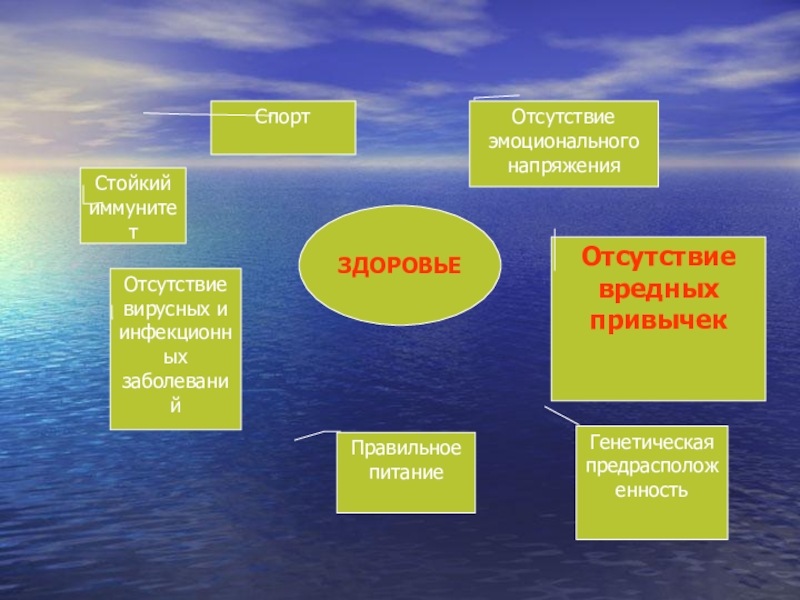 Спорт

Отсутствие эмоционального напряжения

Стойкий иммунитет

ЗДОРОВЬЕ

Отсутствие вредных привычек

Отсутствие вирусных и инфекционных заболеваний

Правильное питание

Генетическая предрасположенность